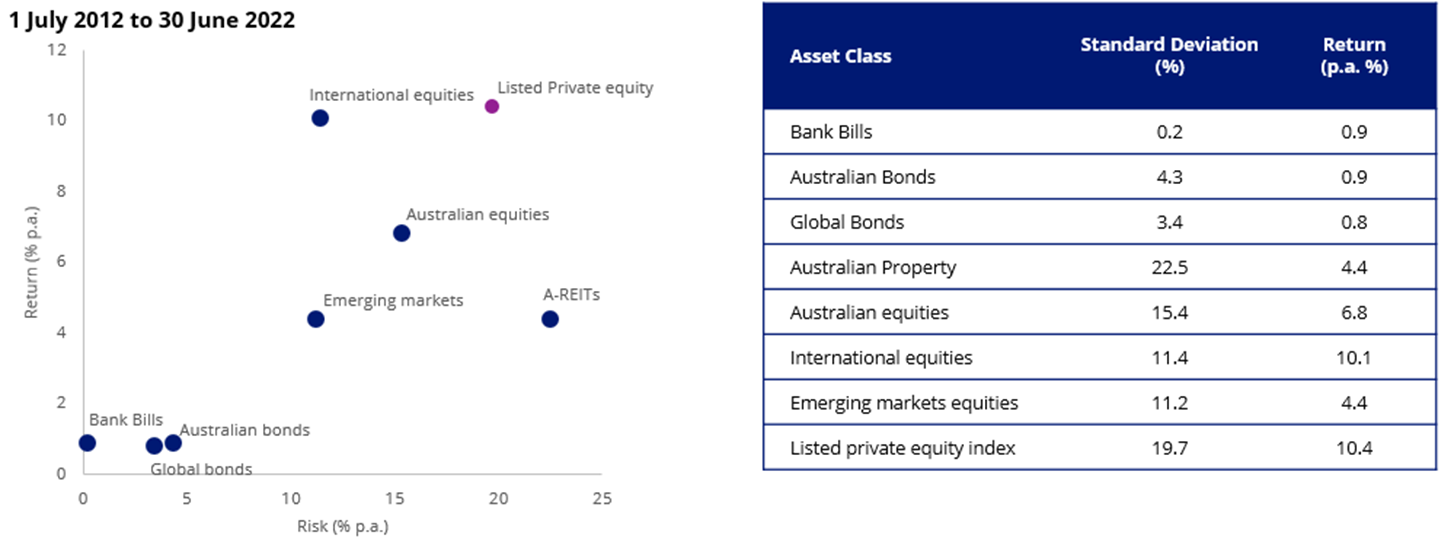 1 July 2012 to 30 June 2022

12
10
8
6
4
2
0

Return (% p.a.)

International equities
Listed Private equity
Australian equities
Emerging markets
A-REITs
Bank Bills
Australian bonds
Global bonds

0
5
10
15
20
25

Risk (% p.a.)

| Asset Class | Standard Deviation (%) | Return (p.a. %) |
|---|---|---|
| Bank Bills | 0.2 | 0.9 |
| Australian Bonds | 4.3 | 0.9 |
| Global Bonds | 3.4 | 0.8 |
| Australian Property | 22.5 | 4.4 |
| Australian equities | 15.4 | 6.8 |
| International equities | 11.4 | 10.1 |
| Emerging markets equities | 11.2 | 4.4 |
| Listed private equity index | 19.7 | 10.4 |